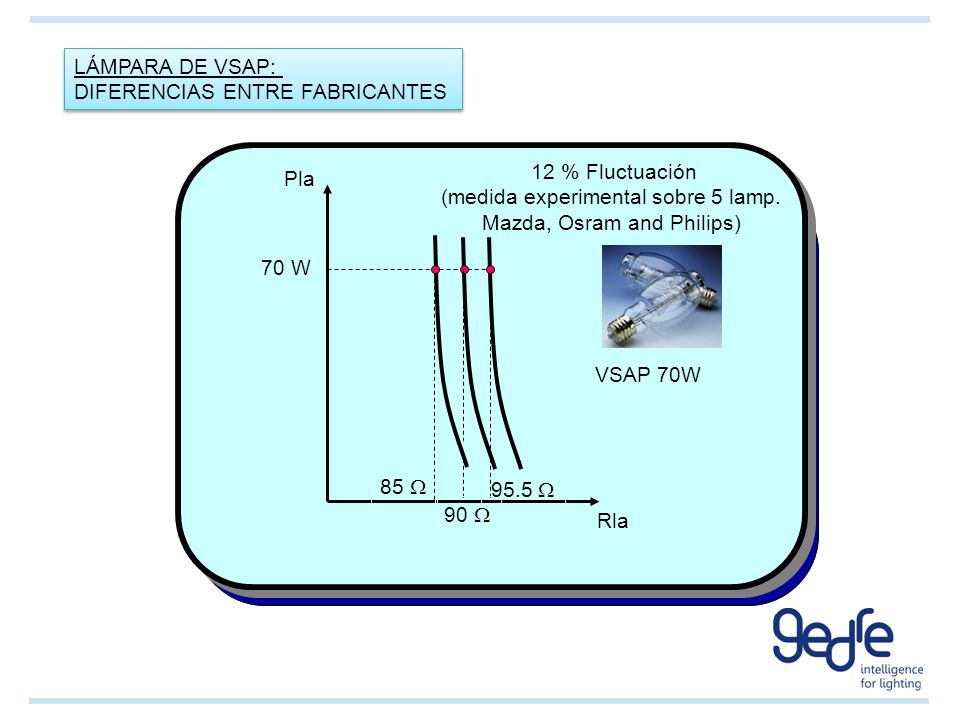 LÁMPARA DE VSAP:
DIFERENCIAS ENTRE FABRICANTES

Pla

12 % Fluctuación
(medida experimental sobre 5 lamp.
Mazda, Osram and Philips)

70 W

VSAP 70W

85 $\Omega$

95.5 $\Omega$

90 $\Omega$

Rla

gedre
intelligence
for lighting